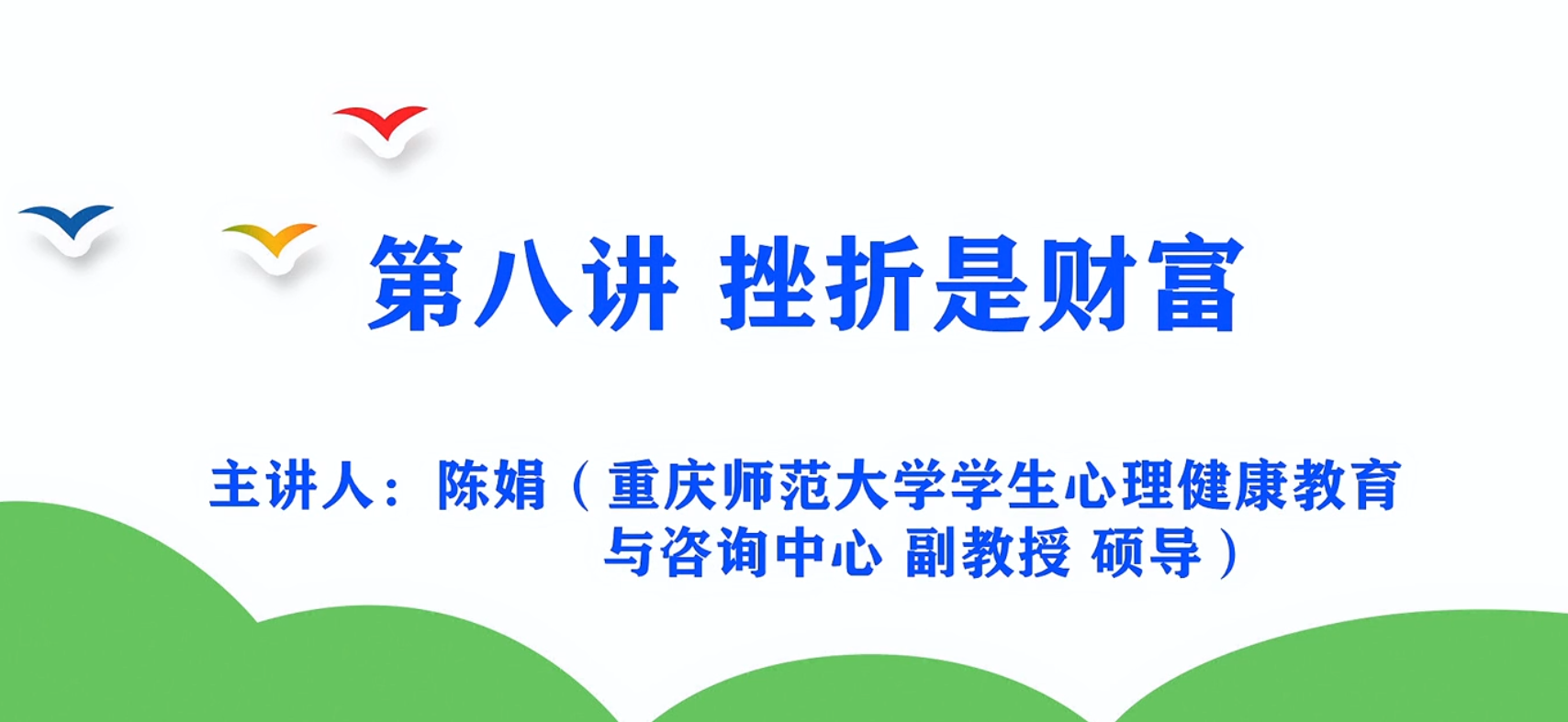 第八讲 挫折是财富

主讲人：陈娟（重庆师范大学学生心理健康教育与咨询中心 副教授 硕导）